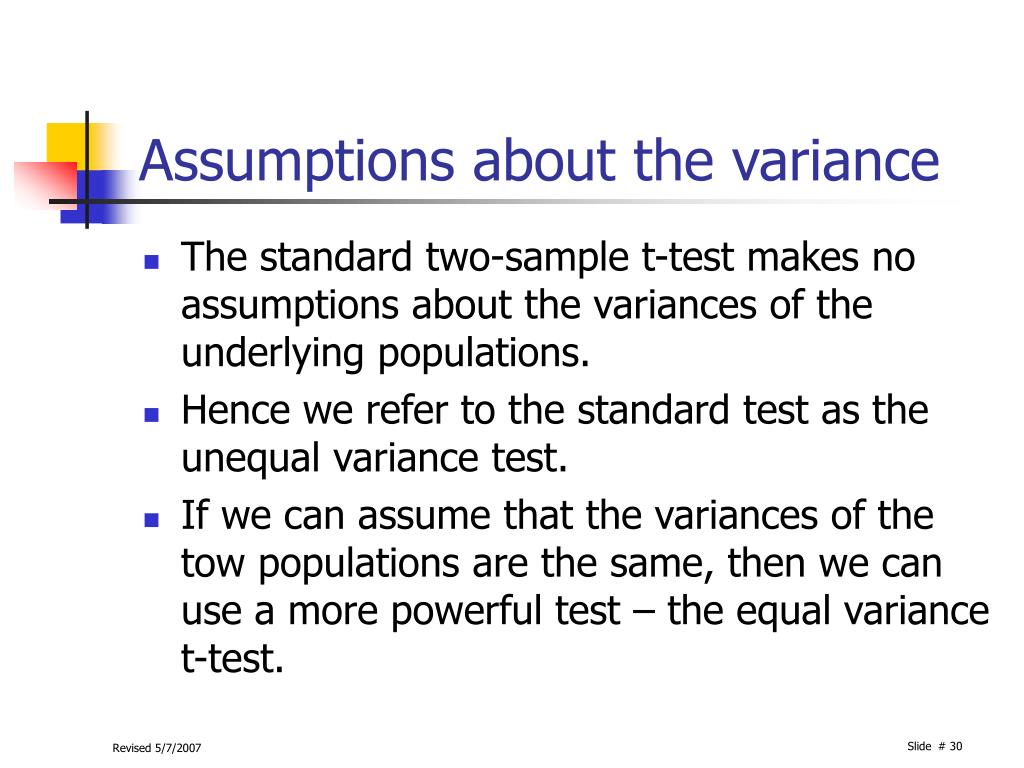 Assumptions about the variance

- The standard two-sample t-test makes no assumptions about the variances of the underlying populations.
- Hence we refer to the standard test as the unequal variance test.
- If we can assume that the variances of the tow populations are the same, then we can use a more powerful test – the equal variance t-test.

Revised 5/7/2007

Slide # 30